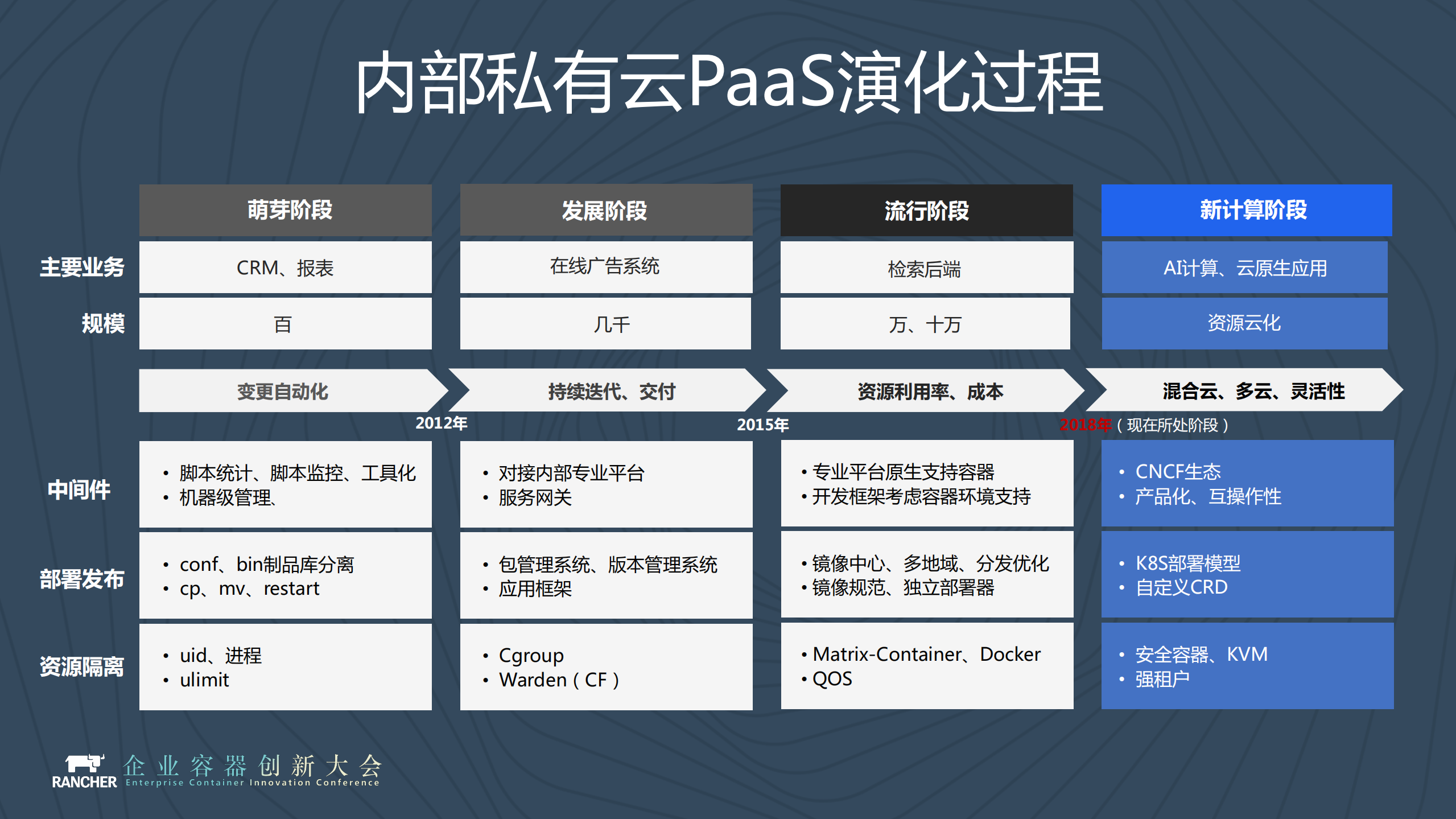 内部私有云PaaS演化过程

|  | 萌芽阶段 | 发展阶段 | 流行阶段 | 新计算阶段 |
|---|---|---|---|---|
| 主要业务 | CRM、报表 | 在线广告系统 | 检索后端 | AI计算、云原生应用 |
| 规模 | 百 | 几千 | 万、十万 | 资源云化 |
|  | 变更自动化 | 持续迭代、交付 | 资源利用率、成本 | 混合云、多云、灵活性 |
|  | 2012年 | 2015年 | 2018年（现在所处阶段） |  |
| 中间件 | • 脚本统计、脚本监控、工具化 • 机器级管理、 | • 对接内部专业平台 • 服务网关 | • 专业平台原生支持容器 • 开发框架考虑容器环境支持 | • CNCF生态 • 产品化、互操作性 |
| 部署发布 | • conf、bin制品库分离 • cp、mv、restart | • 包管理系统、版本管理系统 • 应用框架 | • 镜像中心、多地域、分发优化 • 镜像规范、独立部署器 | • K8S部署模型 • 自定义CRD |
| 资源隔离 | • uid、进程 • ulimit | • Cgroup • Warden（CF） | • Matrix-Container、Docker • QOS | • 安全容器、KVM • 强租户 |

RANCHER 企业容器创新大会 Enterprise Container Innovation Conference